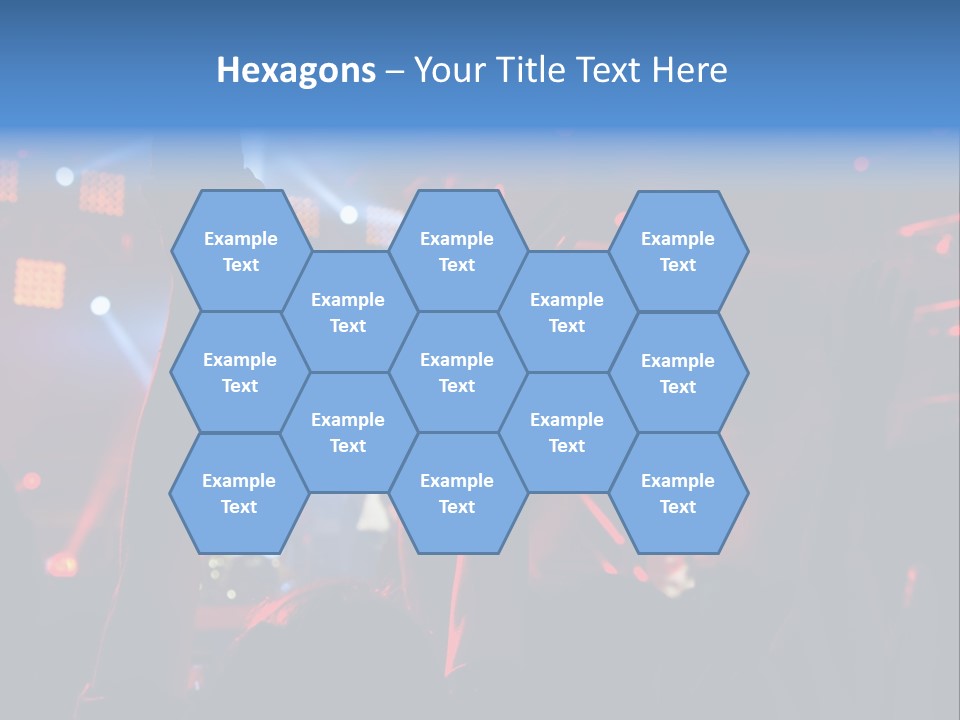 Hexagons – Your Title Text Here

Example Text

Example Text

Example Text

Example Text

Example Text

Example Text

Example Text

Example Text

Example Text

Example Text

Example Text

Example Text

Example Text